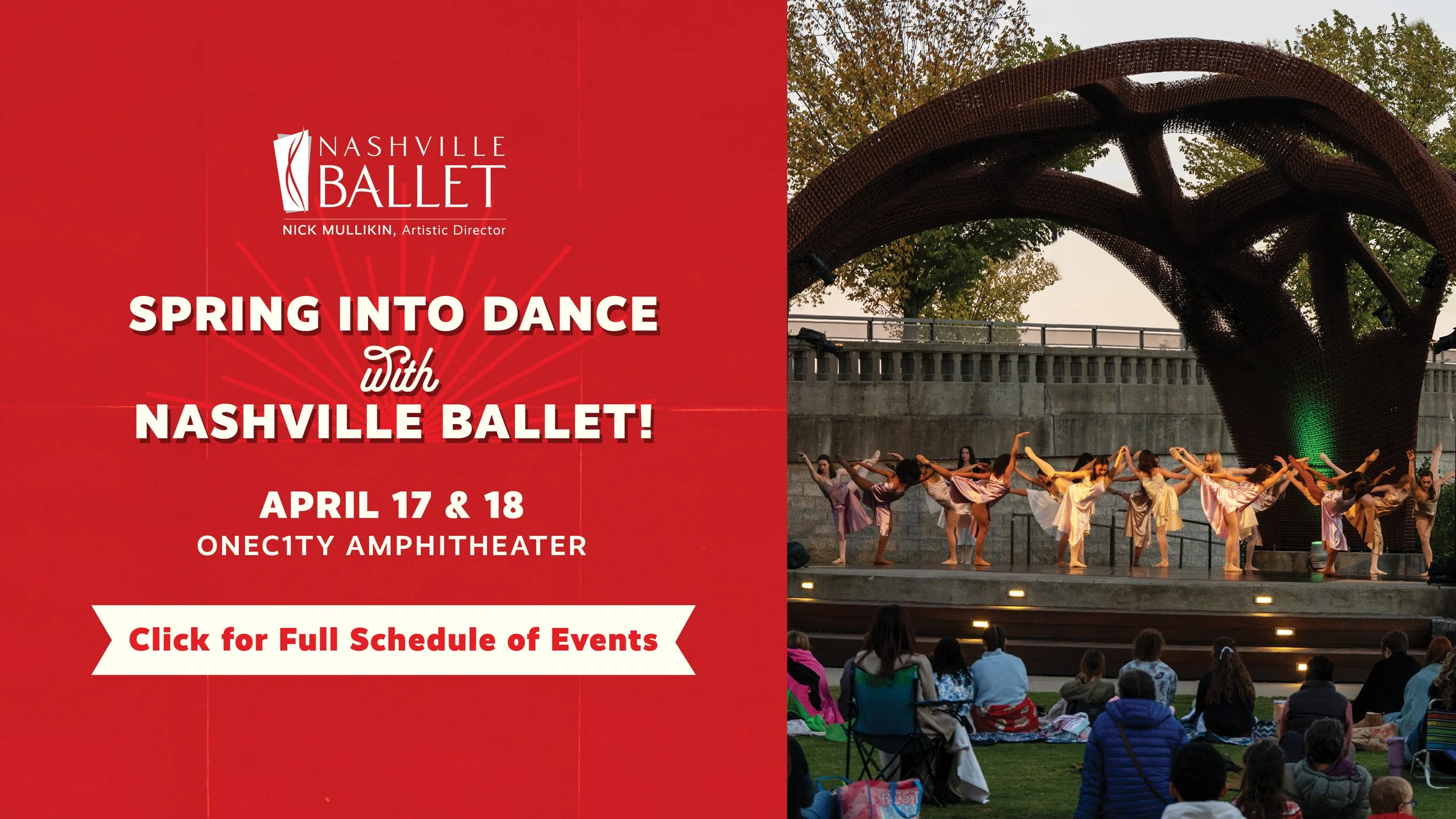 NASHVILLE BALLET
NICK MULLIKIN, Artistic Director

SPRING INTO DANCE
with
NASHVILLE BALLET!

APRIL 17 & 18
ONEC1TY AMPHITHEATER

Click for Full Schedule of Events